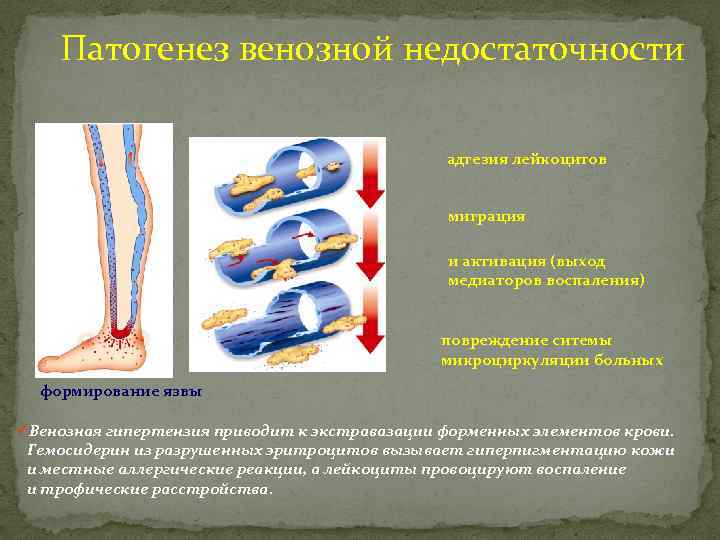 Патогенез венозной недостаточности

адгезия лейкоцитов

миграция

и активация (выход медиаторов воспаления)

повреждение ситемы микроциркуляции больных

формирование язвы

Венозная гипертензия приводит к экстравазации форменных элементов крови. Гемосидерин из разрушенных эритроцитов вызывает гиперпигментацию кожи и местные аллергические реакции, а лейкоциты провоцируют воспаление и трофические расстройства.